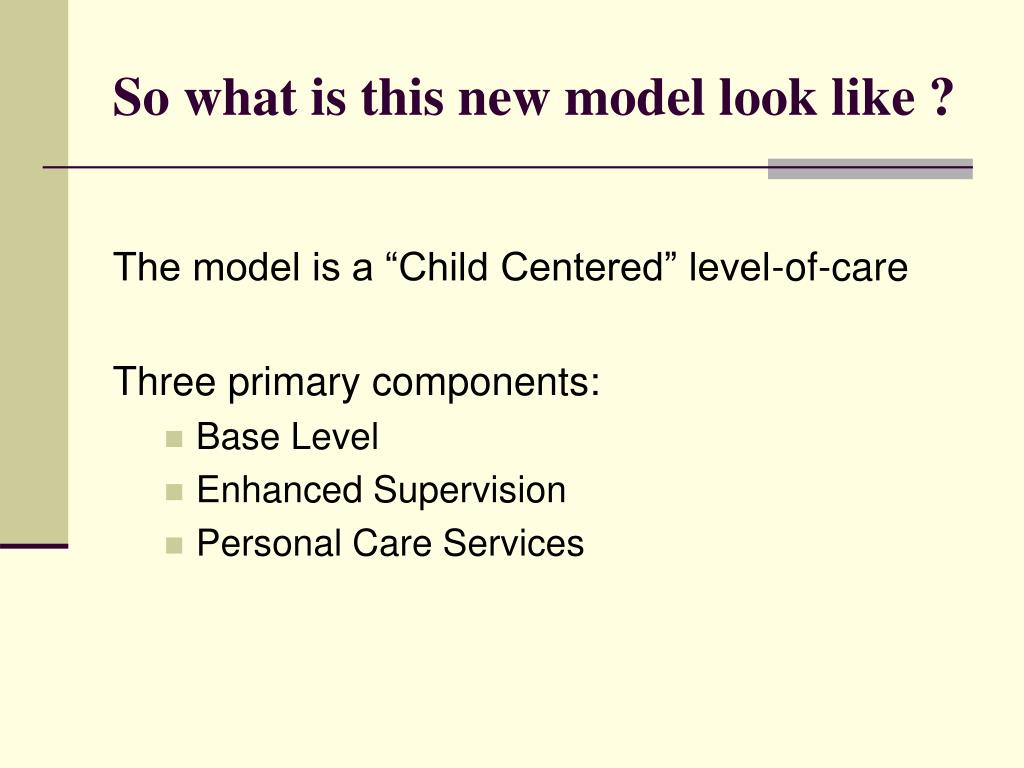 So what is this new model look like ?

The model is a “Child Centered” level-of-care

Three primary components:
- Base Level
- Enhanced Supervision
- Personal Care Services